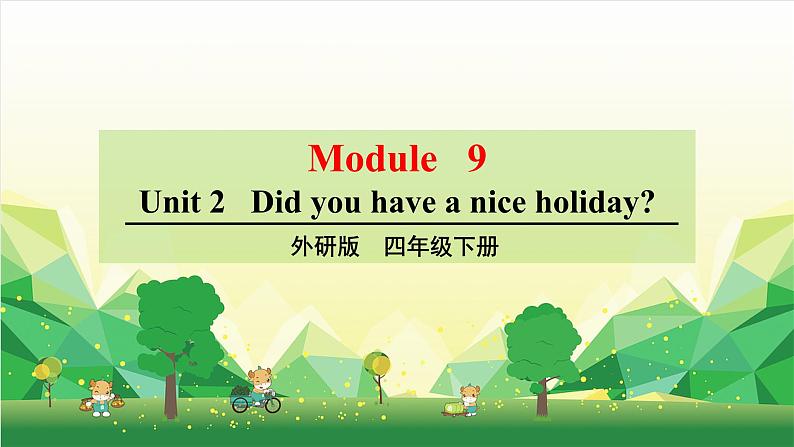 Module 9

Unit 2 Did you have a nice holiday?

外研版 四年级下册